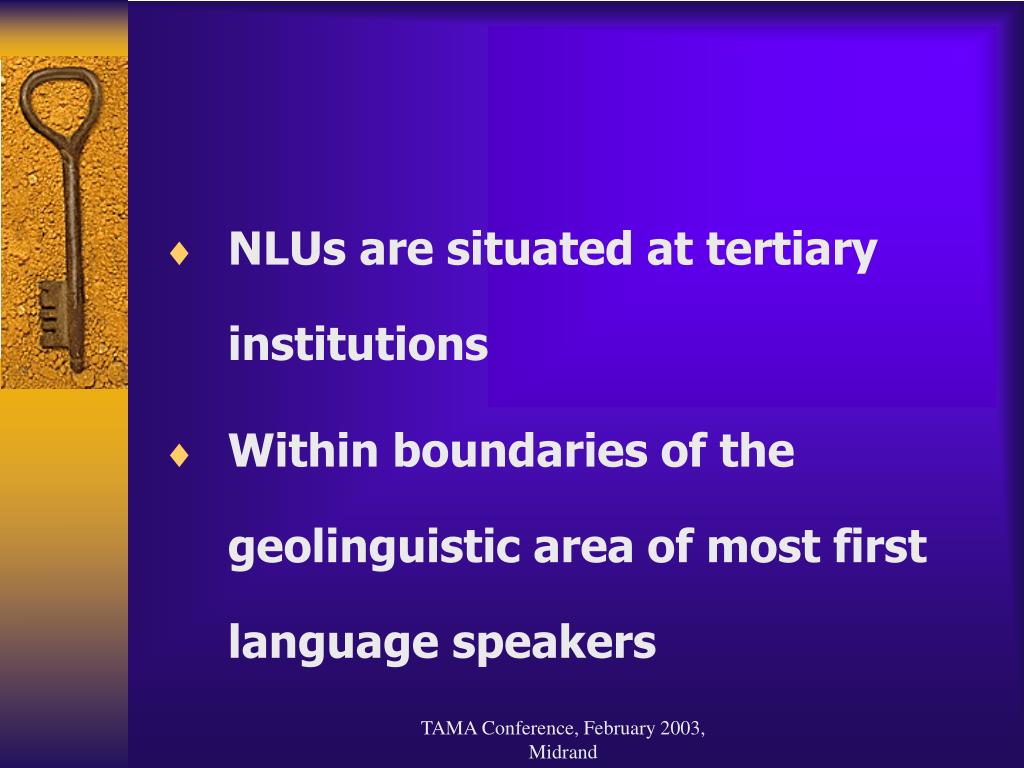 ♦ NLUs are situated at tertiary institutions

♦ Within boundaries of the geolinguistic area of most first language speakers

TAMA Conference, February 2003, Midrand